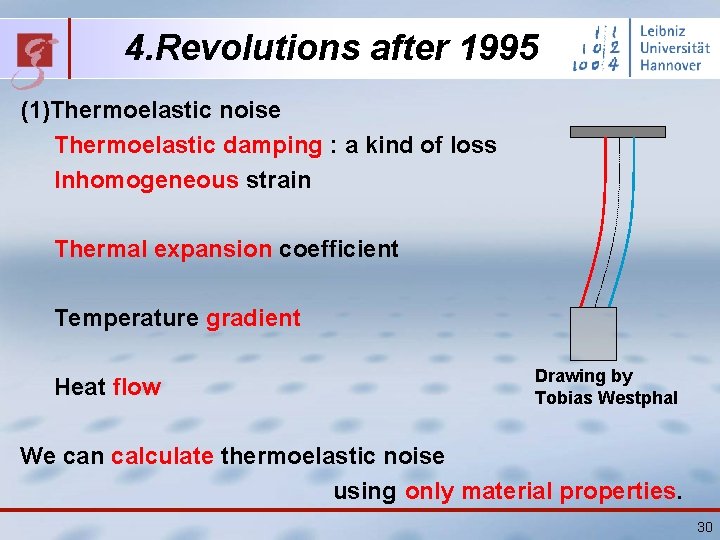 4.Revolutions after 1995

Leibniz Universität Hannover

(1)Thermoelastic noise

Thermoelastic damping : a kind of loss

Inhomogeneous strain

Thermal expansion coefficient

Temperature gradient

Heat flow

Drawing by Tobias Westphal

We can calculate thermoelastic noise using only material properties.

30